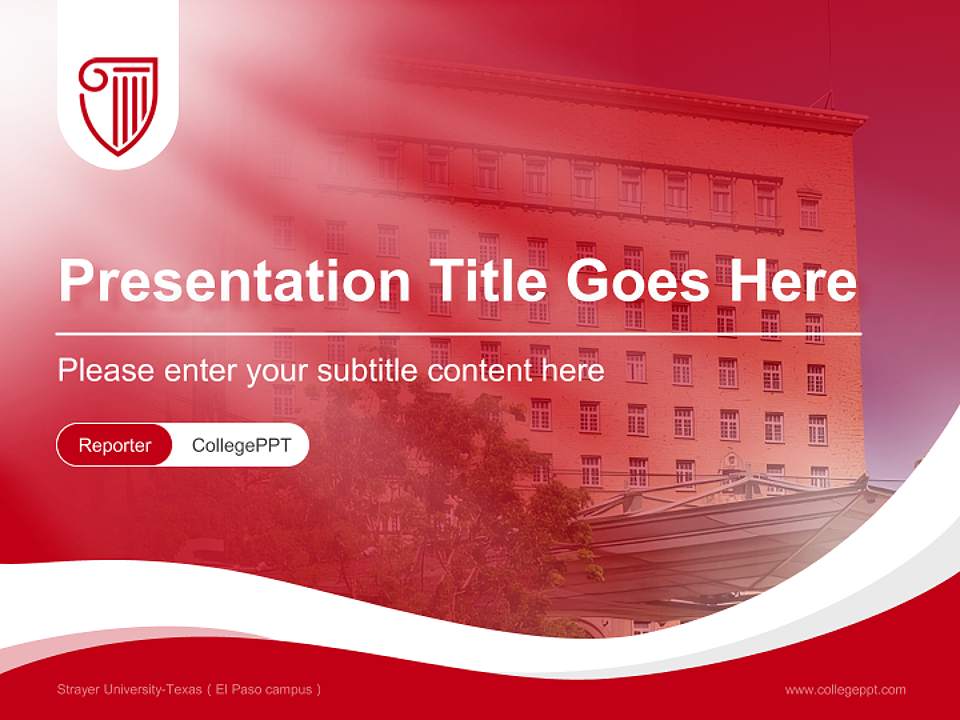 Presentation Title Goes Here

Please enter your subtitle content here

Reporter CollegePPT

Strayer University-Texas ( El Paso campus )

www.collegeppt.com